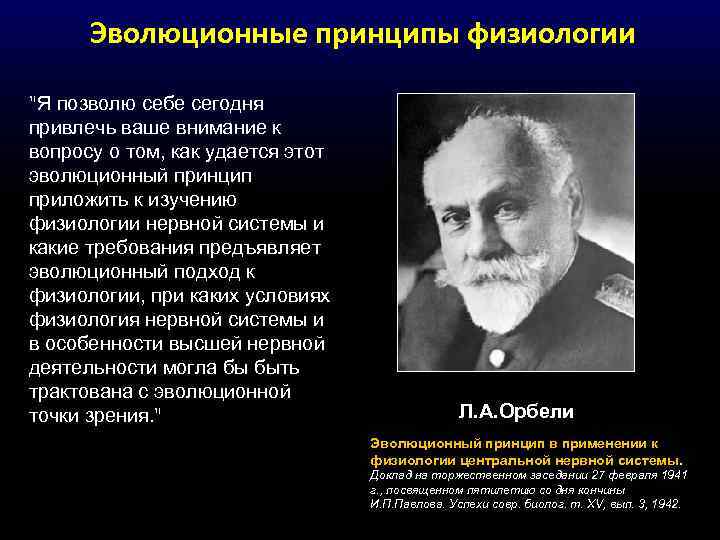 Эволюционные принципы физиологии

"Я позволю себе сегодня привлечь ваше внимание к вопросу о том, как удается этот эволюционный принцип приложить к изучению физиологии нервной системы и какие требования предъявляет эволюционный подход к физиологии, при каких условиях физиология нервной системы и в особенности высшей нервной деятельности могла бы быть трактована с эволюционной точки зрения."

Л.А.Орбели

Эволюционный принцип в применении к физиологии центральной нервной системы. Доклад на торжественном заседании 27 февраля 1941 г., посвященном пятилетию со дня кончины И.П.Павлова. Успехи совр. биолог. т. XV, вып. 3, 1942.